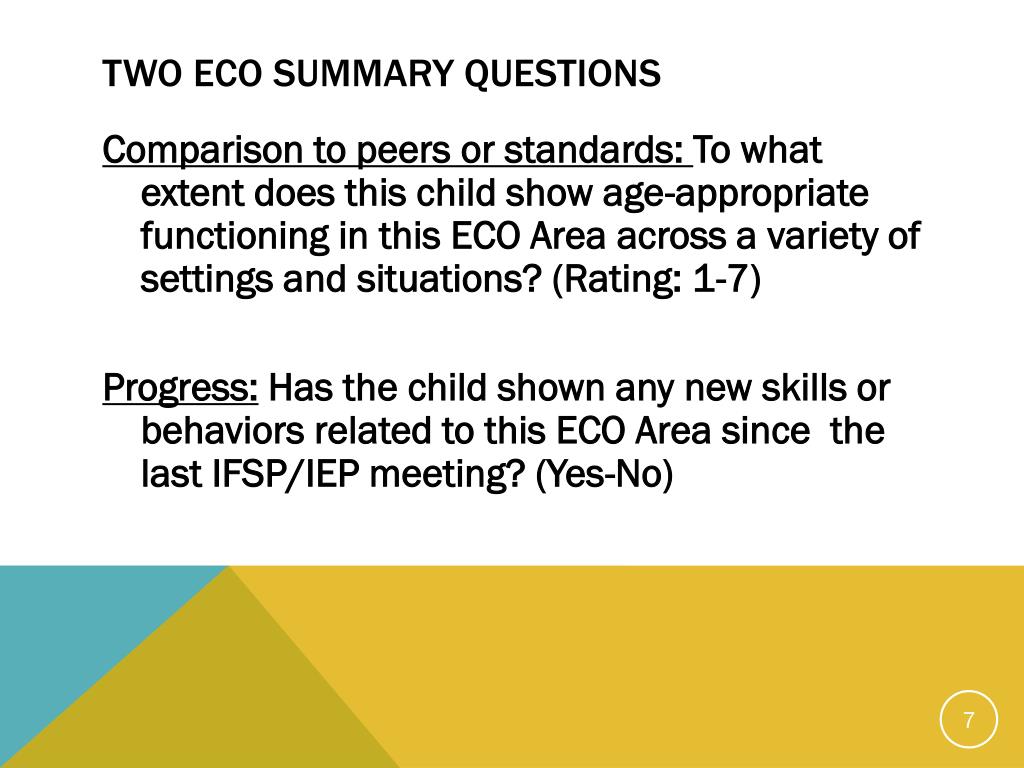 TWO ECO SUMMARY QUESTIONS

Comparison to peers or standards: To what extent does this child show age-appropriate functioning in this ECO Area across a variety of settings and situations? (Rating: 1-7)

Progress: Has the child shown any new skills or behaviors related to this ECO Area since the last IFSP/IEP meeting? (Yes-No)

7